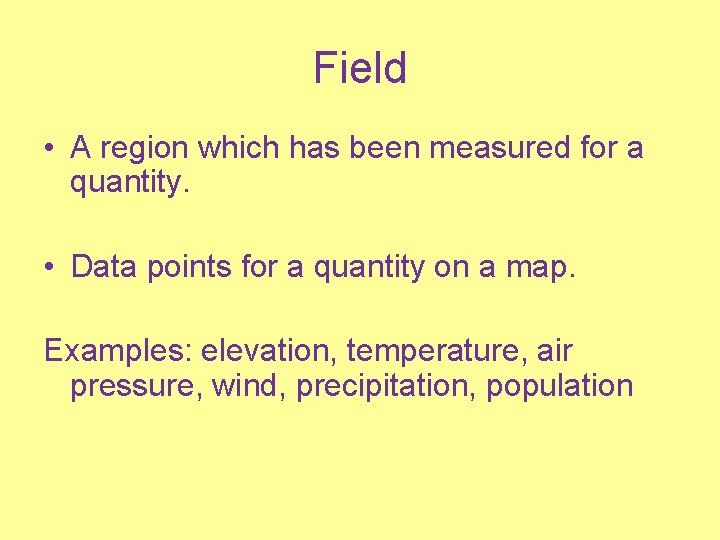 Field

• A region which has been measured for a quantity.

• Data points for a quantity on a map.

Examples: elevation, temperature, air pressure, wind, precipitation, population